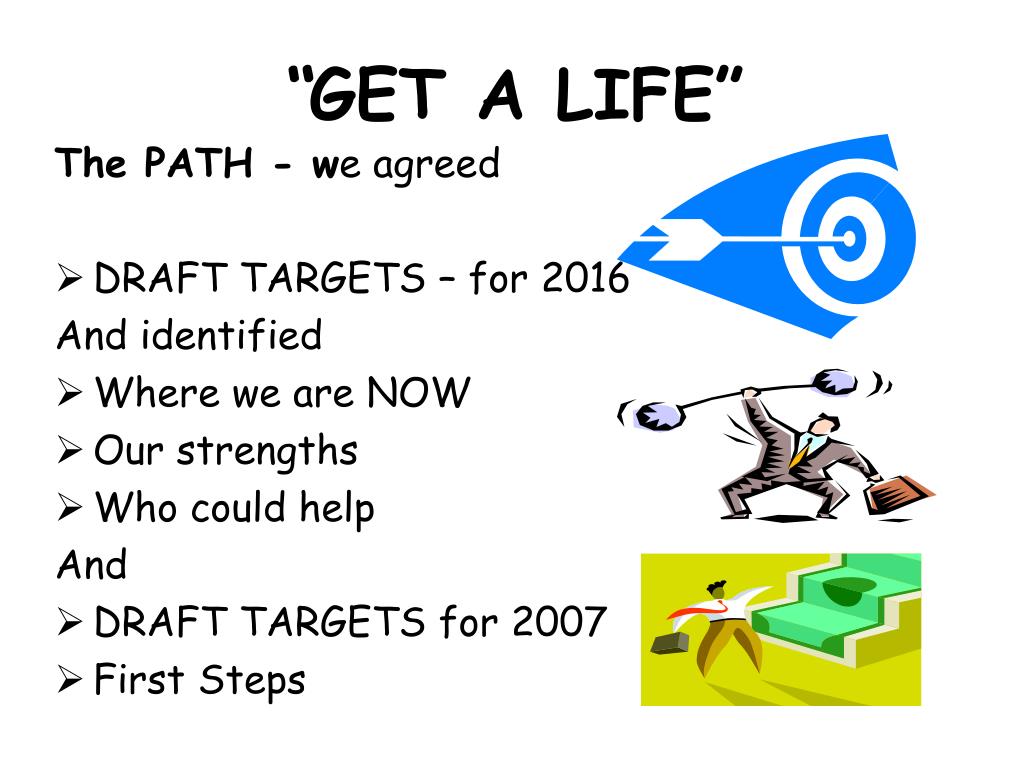 “GET A LIFE”

The PATH - we agreed

➢ DRAFT TARGETS – for 2016

And identified

➢ Where we are NOW

➢ Our strengths

➢ Who could help

And

➢ DRAFT TARGETS for 2007

➢ First Steps